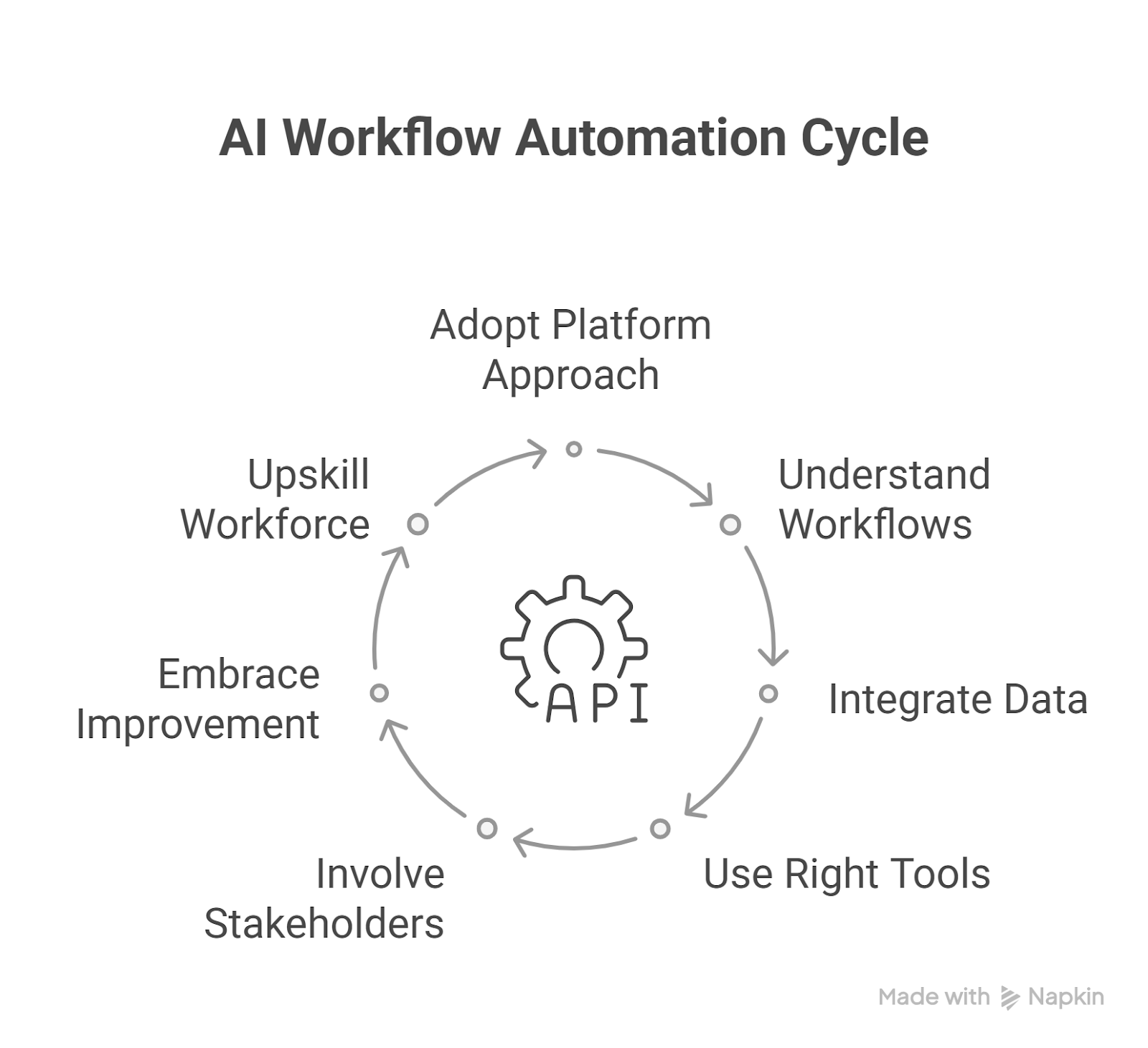 AI Workflow Automation Cycle

Adopt Platform Approach

Understand Workflows

Integrate Data

Use Right Tools

Involve Stakeholders

Embrace Improvement

Upskill Workforce

API

Made with Napkin